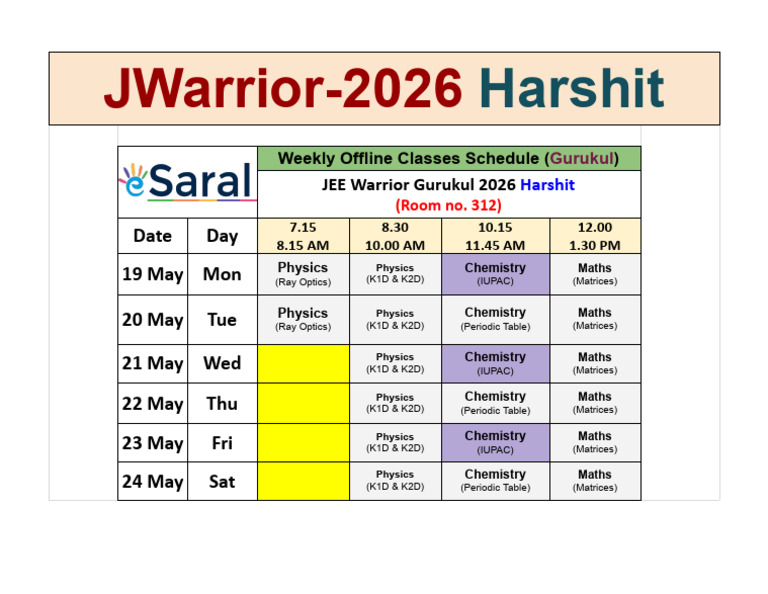 JWarrior-2026 Harshit

eSaral

Weekly Offline Classes Schedule (Gurukul)

JEE Warrior Gurukul 2026 Harshit
(Room no. 312)

| Date | Day | 7.15 8.15 AM | 8.30 10.00 AM | 10.15 11.45 AM | 12.00 1.30 PM |
|---|---|---|---|---|---|
| 19 May | Mon | Physics (Ray Optics) | Physics (K1D & K2D) | Chemistry (IUPAC) | Maths (Matrices) |
| 20 May | Tue | Physics (Ray Optics) | Physics (K1D & K2D) | Chemistry (Periodic Table) | Maths (Matrices) |
| 21 May | Wed | | Physics (K1D & K2D) | Chemistry (IUPAC) | Maths (Matrices) |
| 22 May | Thu | | Physics (K1D & K2D) | Chemistry (Periodic Table) | Maths (Matrices) |
| 23 May | Fri | | Physics (K1D & K2D) | Chemistry (IUPAC) | Maths (Matrices) |
| 24 May | Sat | | Physics (K1D & K2D) | Chemistry (Periodic Table) | Maths (Matrices) |